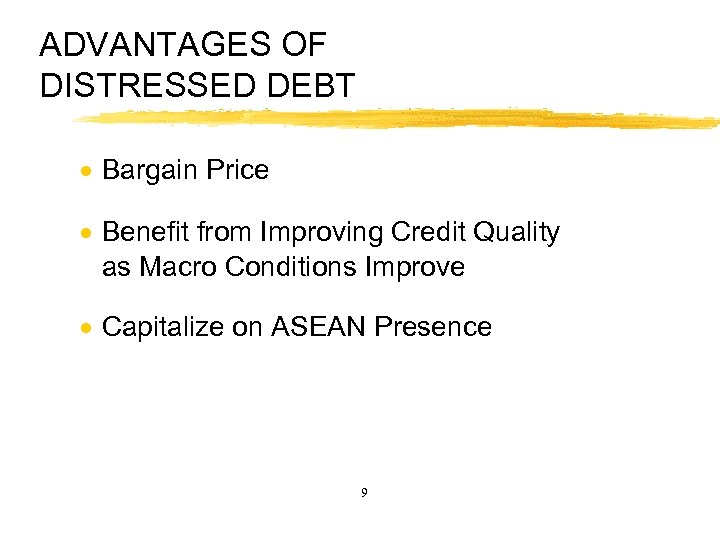 ADVANTAGES OF DISTRESSED DEBT

• Bargain Price

• Benefit from Improving Credit Quality as Macro Conditions Improve

• Capitalize on ASEAN Presence

9